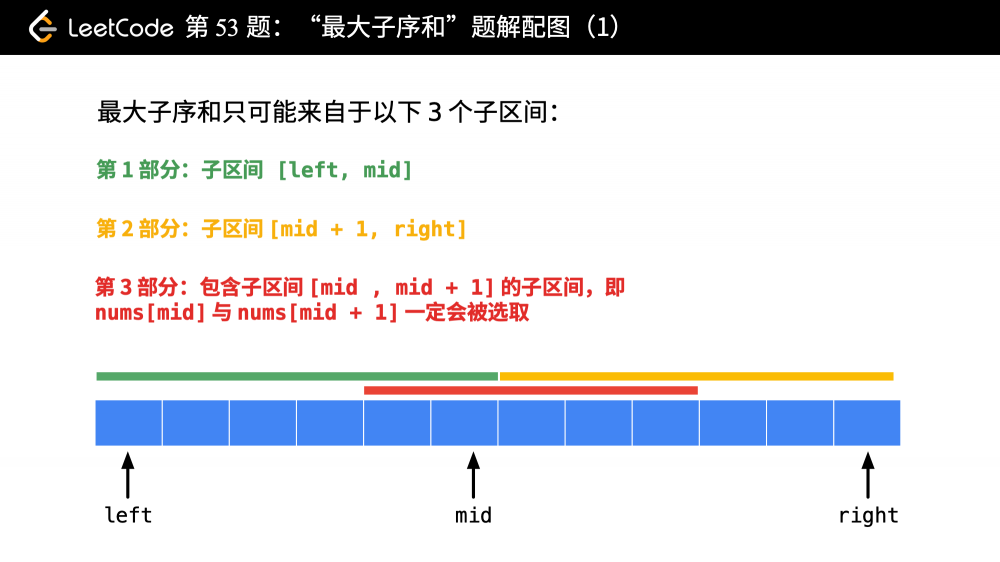 LeetCode 第 53 题：“最大子序和”题解配图（1）

最大子序和只可能来自于以下 3 个子区间：

第 1 部分：子区间 [left, mid]

第 2 部分：子区间 [mid + 1, right]

第 3 部分：包含子区间 [mid , mid + 1] 的子区间，即 nums[mid] 与 nums[mid + 1] 一定会被选取

left

mid

right